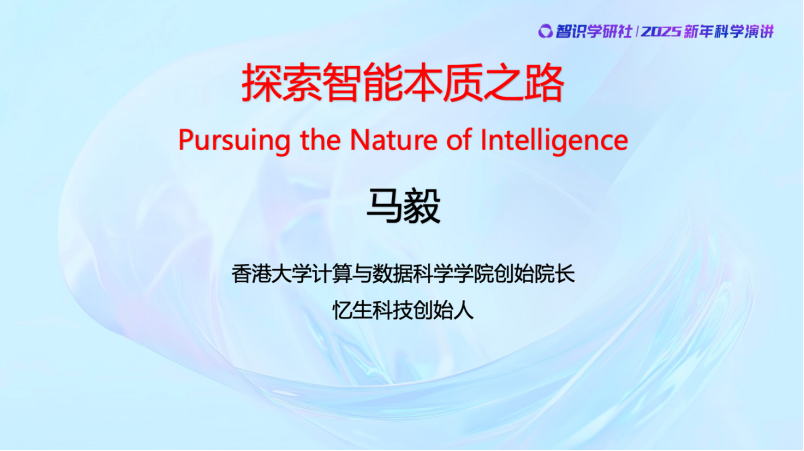 智识学研社 | 2025 新年科学演讲

探索智能本质之路

Pursuing the Nature of Intelligence

马毅

香港大学计算与数据科学学院创始院长

忆生科技创始人